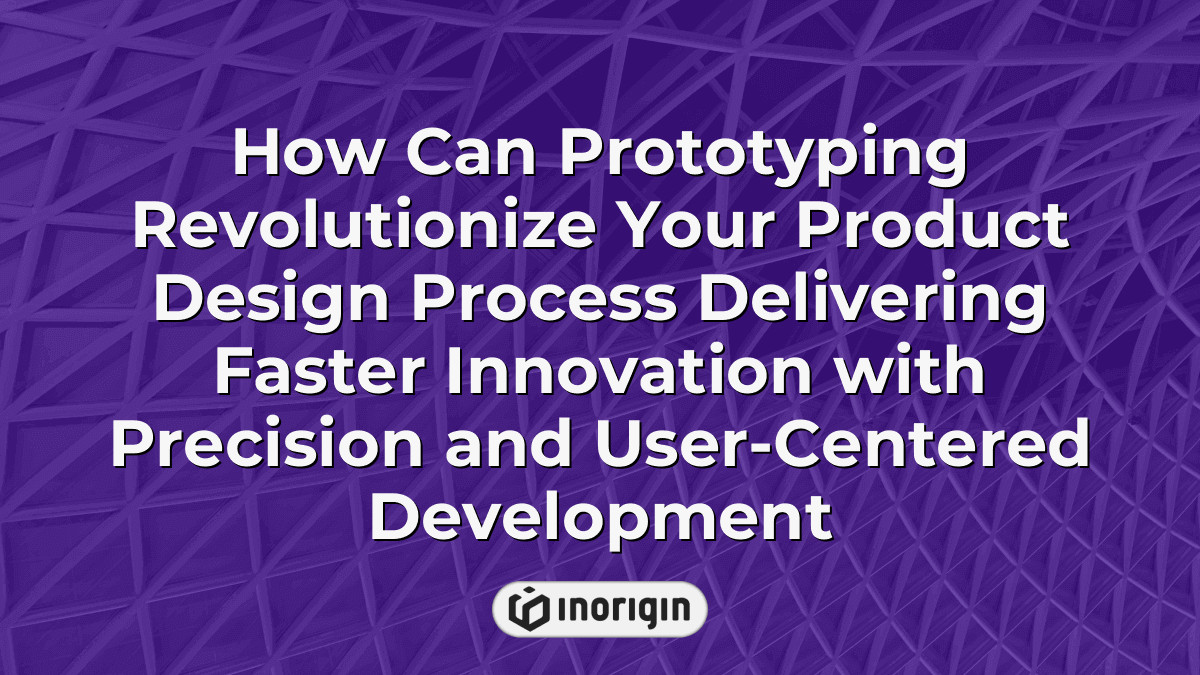 How Can Prototyping Revolutionize Your Product Design Process Delivering Faster Innovation with Precision and User-Centered Development

INORIGIN